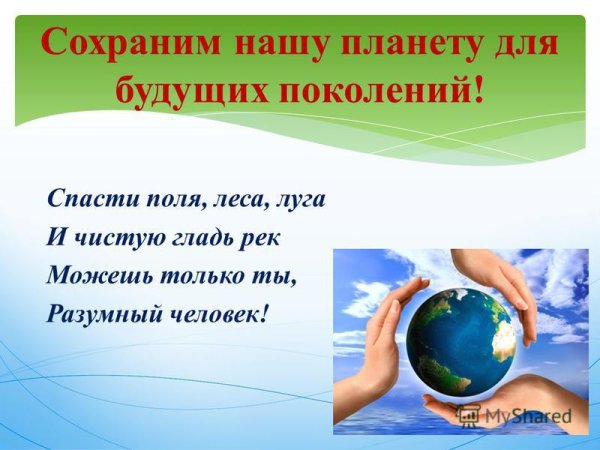 Сохраним нашу планету для будущих поколений!

Спасти поля, леса, луга
И чистую гладь рек
Можешь только ты,
Разумный человек!

MyShared